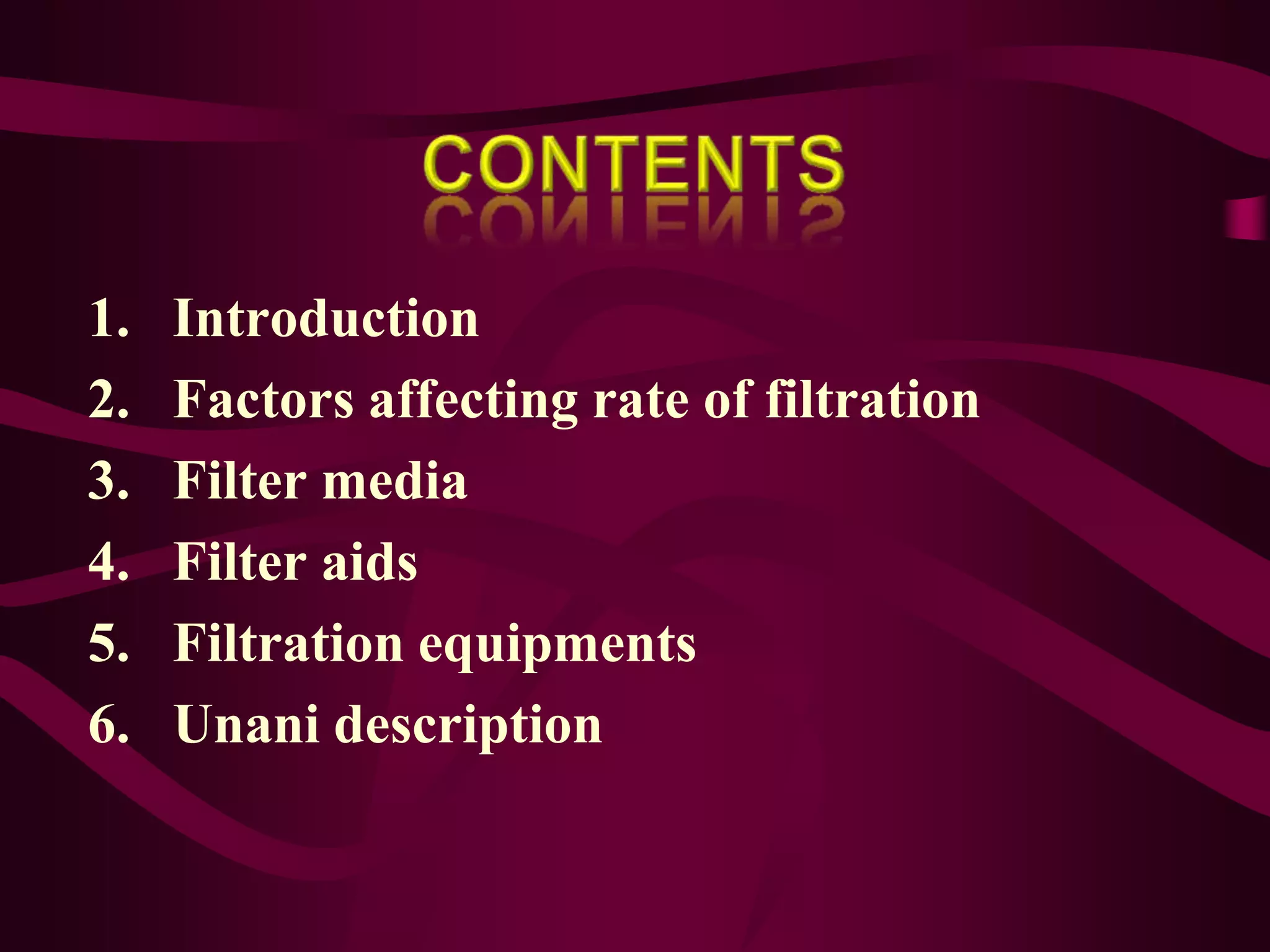 CONTENTS

1. Introduction
2. Factors affecting rate of filtration
3. Filter media
4. Filter aids
5. Filtration equipments
6. Unani description